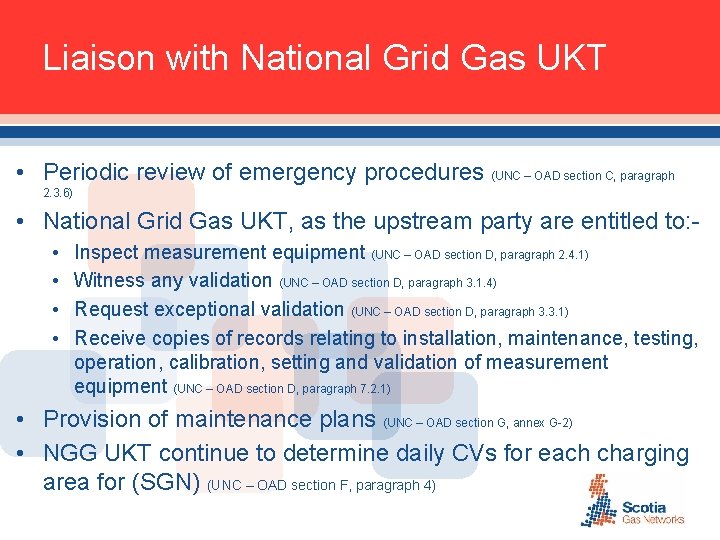 Liaison with National Grid Gas UKT

• Periodic review of emergency procedures (UNC – OAD section C, paragraph 2.3.6)
• National Grid Gas UKT, as the upstream party are entitled to:-
  • Inspect measurement equipment (UNC – OAD section D, paragraph 2.4.1)
  • Witness any validation (UNC – OAD section D, paragraph 3.1.4)
  • Request exceptional validation (UNC – OAD section D, paragraph 3.3.1)
  • Receive copies of records relating to installation, maintenance, testing, operation, calibration, setting and validation of measurement equipment (UNC – OAD section D, paragraph 7.2.1)
• Provision of maintenance plans (UNC – OAD section G, annex G-2)
• NGG UKT continue to determine daily CVs for each charging area for (SGN) (UNC – OAD section F, paragraph 4)

Scotia Gas Networks